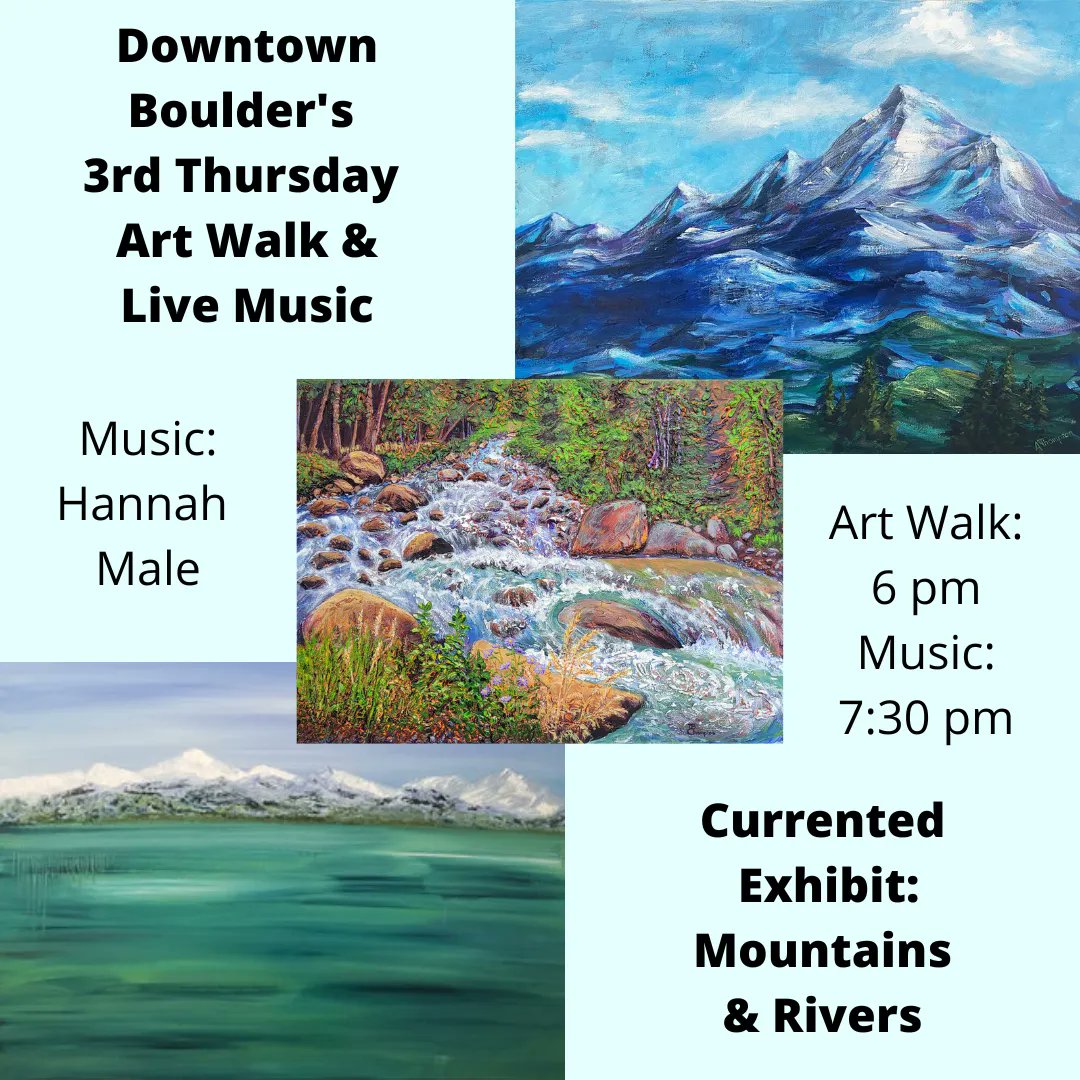 Downtown Boulder's 3rd Thursday Art Walk & Live Music

Music: Hannah Male

Art Walk: 6 pm
Music: 7:30 pm

Currented Exhibit: Mountains & Rivers